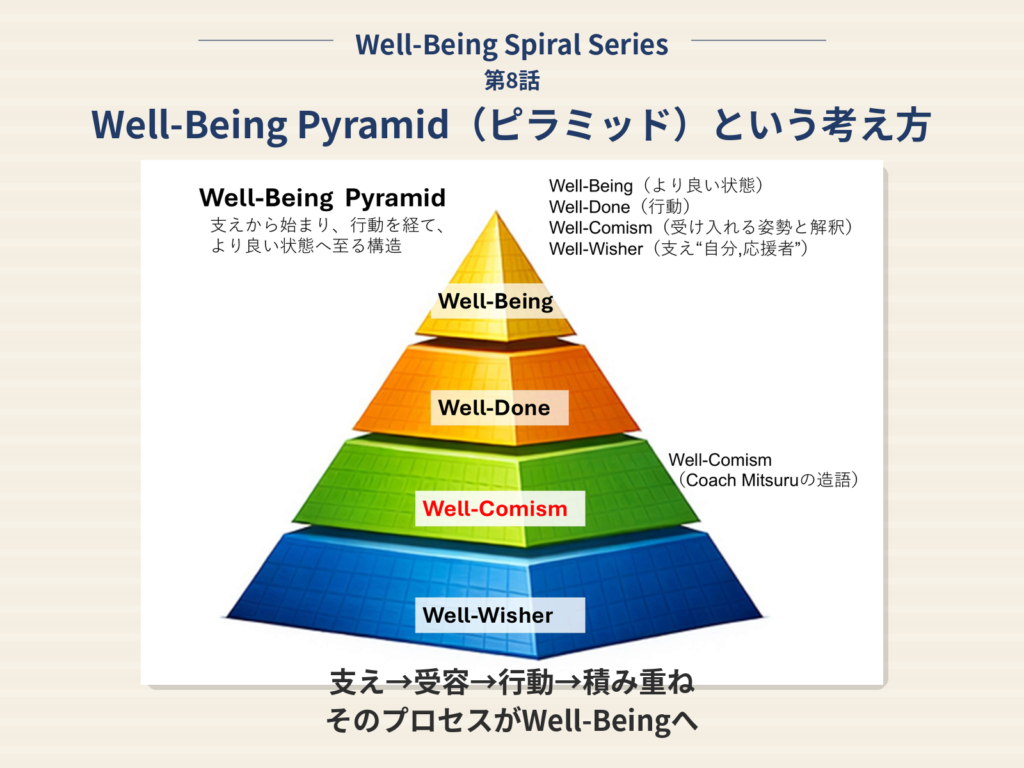 Well-Being Spiral Series
第8話
Well-Being Pyramid（ピラミッド）という考え方

Well-Being Pyramid
支えから始まり、行動を経て、より良い状態へ至る構造

Well-Being（より良い状態）
Well-Done（行動）
Well-Comism（受け入れる姿勢と解釈）
Well-Wisher（支え"自分,応援者"）

Well-Being
Well-Done
Well-Comism
Well-Wisher

Well-Comism
（Coach Mitsuruの造語）

支え→受容→行動→積み重ね
そのプロセスがWell-Beingへ